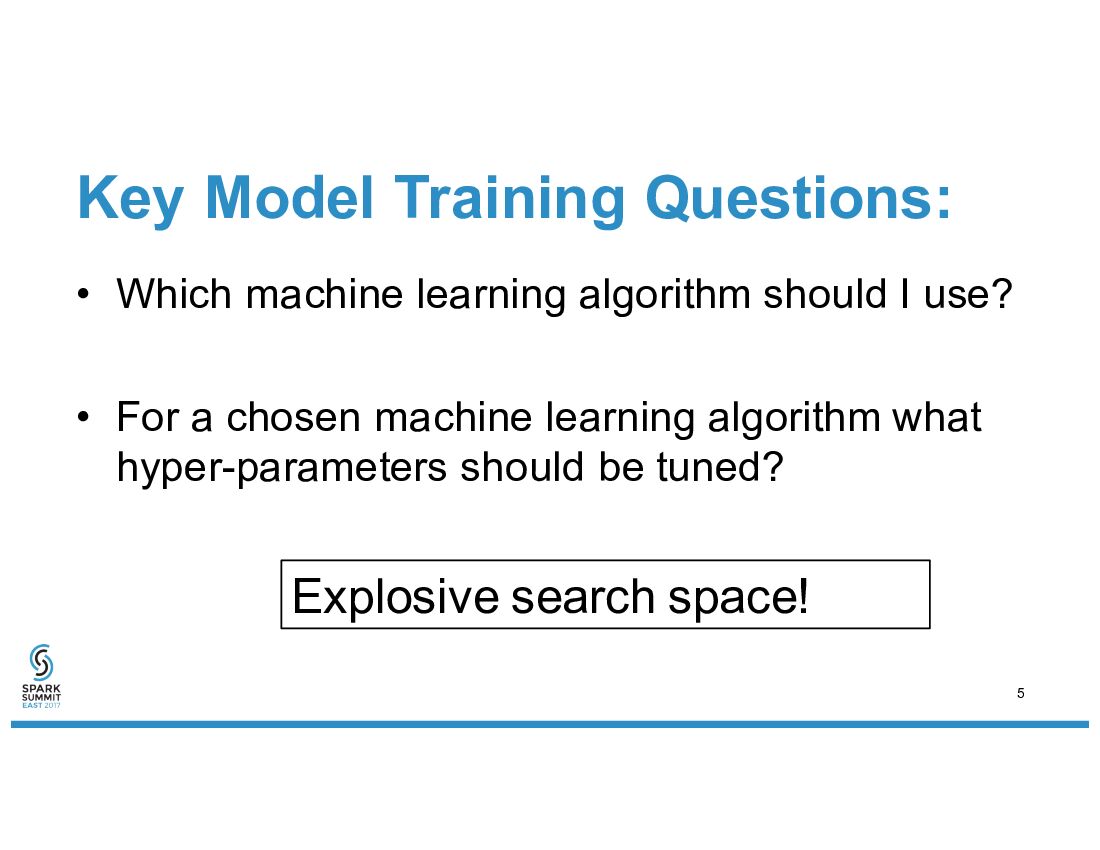 Key Model Training Questions:

• Which machine learning algorithm should I use?

• For a chosen machine learning algorithm what hyper-parameters should be tuned?

Explosive search space!

SPARK SUMMIT EAST 2017

5